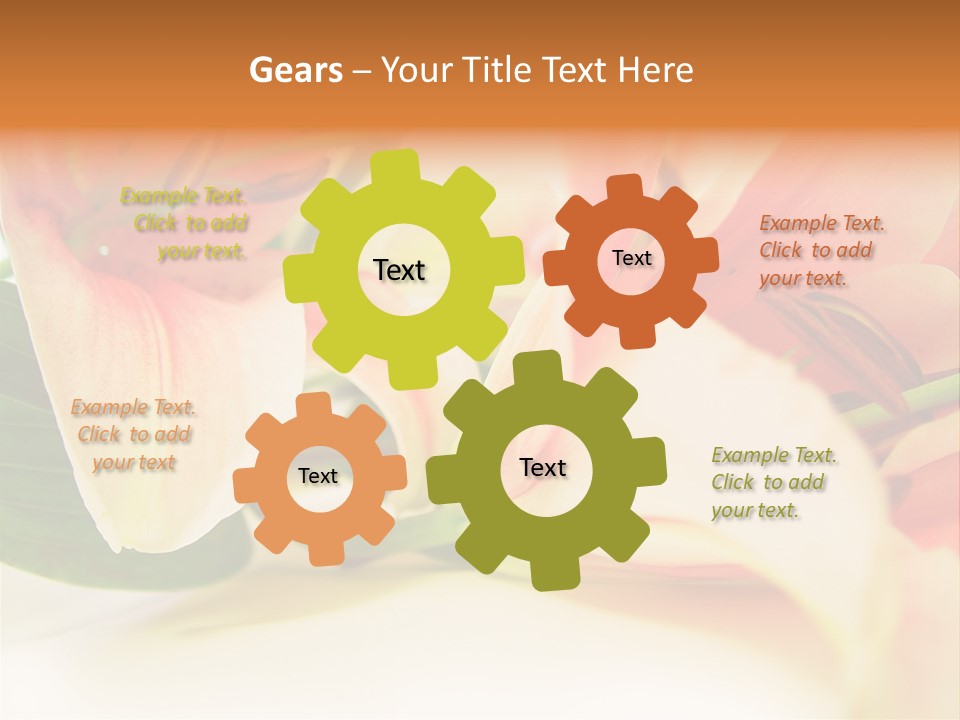 Gears – Your Title Text Here

Example Text. Click to add your text.

Text

Text

Example Text. Click to add your text.

Example Text. Click to add your text

Text

Text

Example Text. Click to add your text.